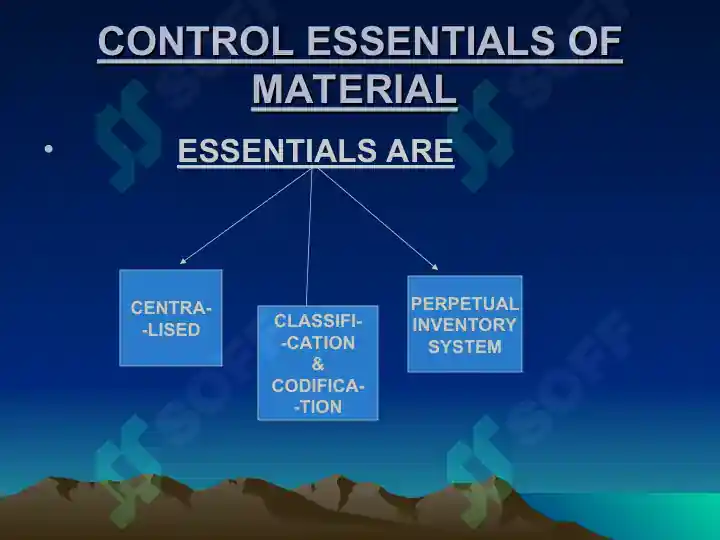 CONTROL ESSENTIALS OF MATERIAL

• ESSENTIALS ARE

CENTRA- -LISED

CLASSIFI- -CATION & CODIFICA- -TION

PERPETUAL INVENTORY SYSTEM

SOFF